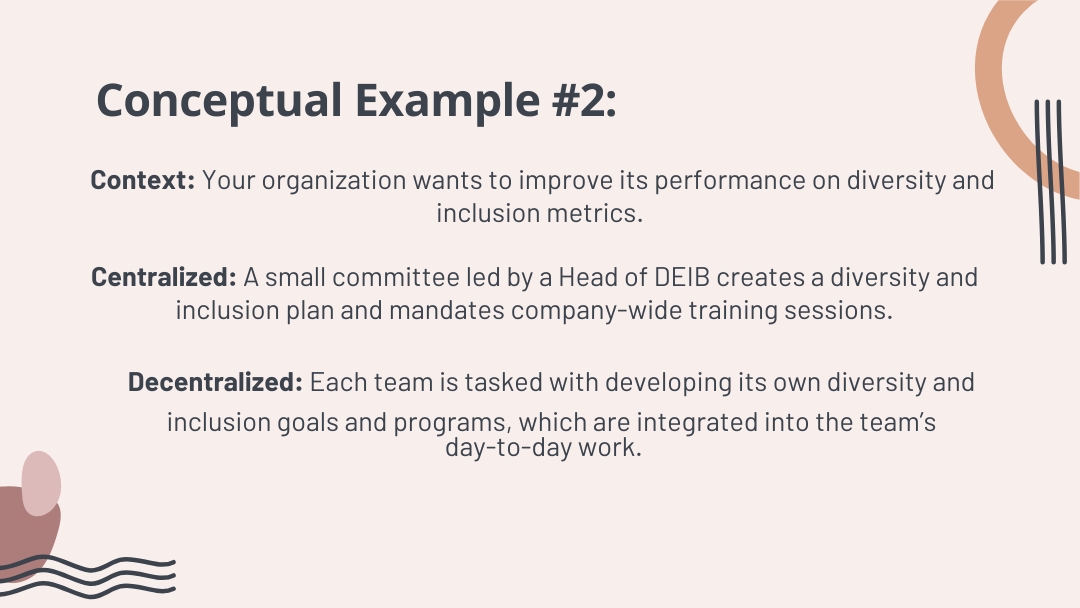 Conceptual Example #2:

Context: Your organization wants to improve its performance on diversity and inclusion metrics.

Centralized: A small committee led by a Head of DEIB creates a diversity and inclusion plan and mandates company-wide training sessions.

Decentralized: Each team is tasked with developing its own diversity and inclusion goals and programs, which are integrated into the team's day-to-day work.